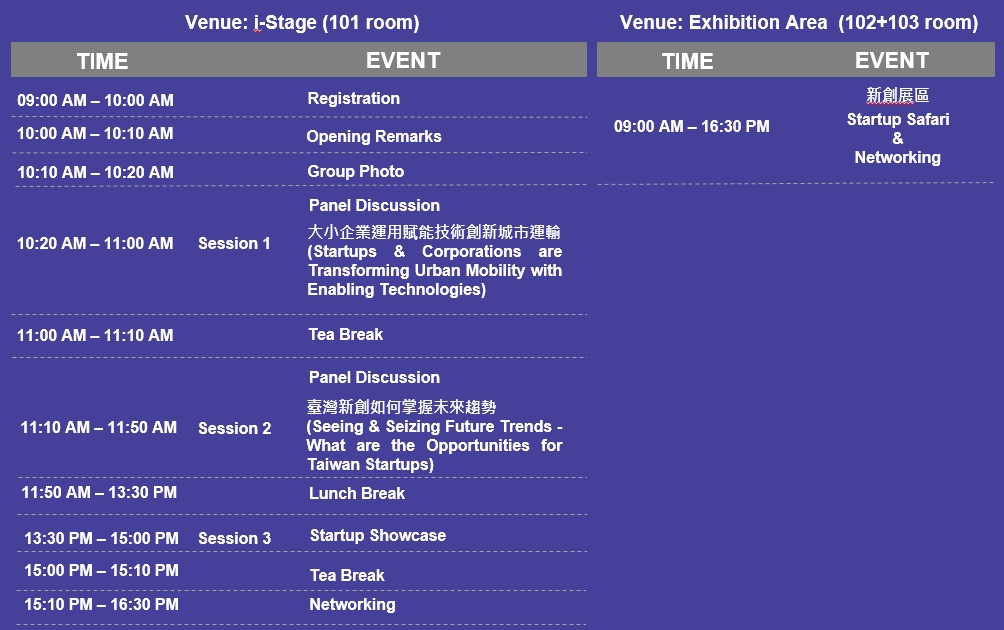 Venue: i-Stage (101 room)

| TIME | | EVENT |
|---|---|---|
| 09:00 AM – 10:00 AM | | Registration |
| 10:00 AM – 10:10 AM | | Opening Remarks |
| 10:10 AM – 10:20 AM | | Group Photo |
| 10:20 AM – 11:00 AM | Session 1 | Panel Discussion 大小企業運用賦能技術創新城市運輸 (Startups & Corporations are Transforming Urban Mobility with Enabling Technologies) |
| 11:00 AM – 11:10 AM | | Tea Break |
| 11:10 AM – 11:50 AM | Session 2 | Panel Discussion 臺灣新創如何掌握未來趨勢 (Seeing & Seizing Future Trends - What are the Opportunities for Taiwan Startups) |
| 11:50 AM – 13:30 PM | | Lunch Break |
| 13:30 PM – 15:00 PM | Session 3 | Startup Showcase |
| 15:00 PM – 15:10 PM | | Tea Break |
| 15:10 PM – 16:30 PM | | Networking |

Venue: Exhibition Area (102+103 room)

| TIME | EVENT |
|---|---|
| 09:00 AM – 16:30 PM | 新創展區 Startup Safari & Networking |